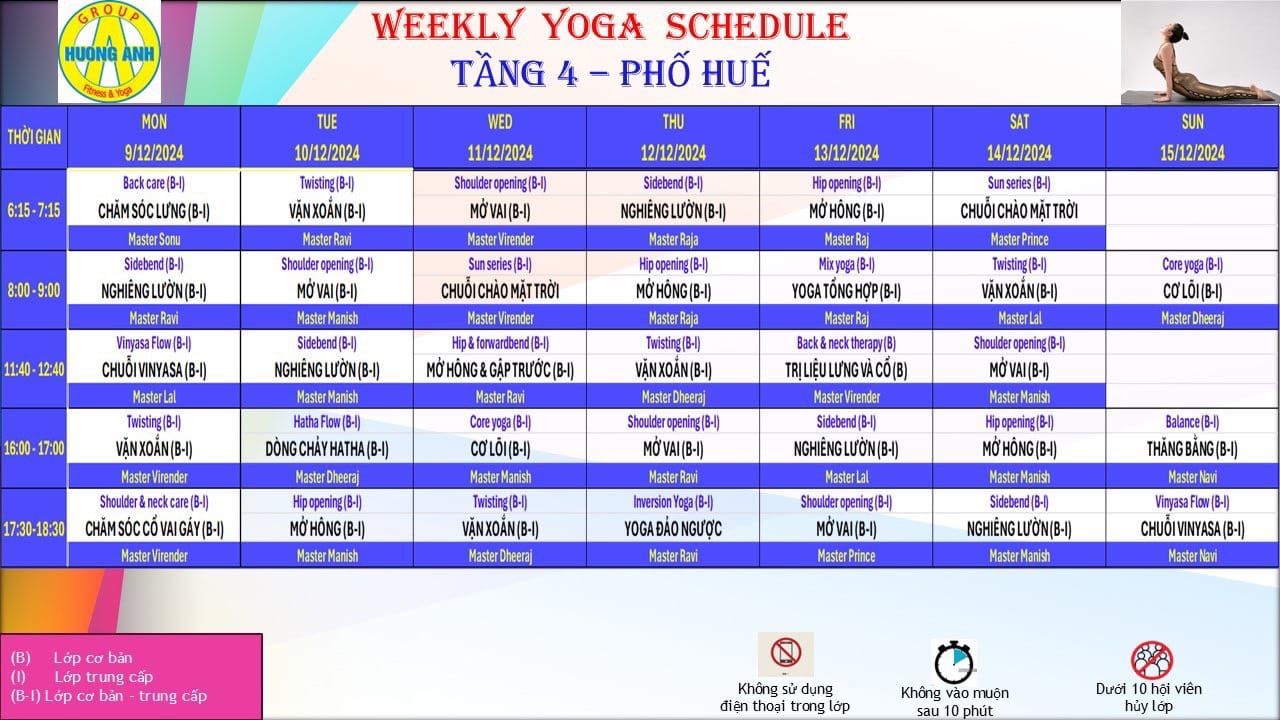 GROUP HUONG ANH Fitness & Yoga

WEEKLY YOGA SCHEDULE
TẦNG 4 – PHỐ HUẾ

| THỜI GIAN | MON 9/12/2024 | TUE 10/12/2024 | WED 11/12/2024 | THU 12/12/2024 | FRI 13/12/2024 | SAT 14/12/2024 | SUN 15/12/2024 |
|---|---|---|---|---|---|---|---|
| 6:15 - 7:15 | Back care (B-I) CHĂM SÓC LƯNG (B-I) Master Sonu | Twisting (B-I) VẶN XOẮN (B-I) Master Ravi | Shoulder opening (B-I) MỞ VAI (B-I) Master Virender | Sidebend (B-I) NGHIÊNG LƯỜN (B-I) Master Raja | Hip opening (B-I) MỞ HÔNG (B-I) Master Raj | Sun series (B-I) CHUỖI CHÀO MẶT TRỜI Master Prince | |
| 8:00 - 9:00 | Sidebend (B-I) NGHIÊNG LƯỜN (B-I) Master Ravi | Shoulder opening (B-I) MỞ VAI (B-I) Master Manish | Sun series (B-I) CHUỖI CHÀO MẶT TRỜI Master Virender | Hip opening (B-I) MỞ HÔNG (B-I) Master Raja | Mix yoga (B-I) YOGA TỔNG HỢP (B-I) Master Raj | Twisting (B-I) VẶN XOẮN (B-I) Master Lal | Core yoga (B-I) CƠ LÕI (B-I) Master Dheeraj |
| 11:40 - 12:40 | Vinyasa Flow (B-I) CHUỖI VINYASA (B-I) Master Lal | Sidebend (B-I) NGHIÊNG LƯỜN (B-I) Master Manish | Hip & forwardbend (B-I) MỞ HÔNG & GẬP TRƯỚC (B-I) Master Ravi | Twisting (B-I) VẶN XOẮN (B-I) Master Dheeraj | Back & neck therapy (B) TRỊ LIỆU LƯNG VÀ CỔ (B) Master Virender | Shoulder opening (B-I) MỞ VAI (B-I) Master Manish | |
| 16:00 - 17:00 | Twisting (B-I) VẶN XOẮN (B-I) Master Virender | Hatha Flow (B-I) DÒNG CHẢY HATHA (B-I) Master Dheeraj | Core yoga (B-I) CƠ LÕI (B-I) Master Manish | Shoulder opening (B-I) MỞ VAI (B-I) Master Ravi | Sidebend (B-I) NGHIÊNG LƯỜN (B-I) Master Lal | Hip opening (B-I) MỞ HÔNG (B-I) Master Manish | Balance (B-I) THĂNG BẰNG (B-I) Master Navi |
| 17:30-18:30 | Shoulder & neck care (B-I) CHĂM SÓC CỔ VAI GÁY (B-I) Master Virender | Hip opening (B-I) MỞ HÔNG (B-I) Master Manish | Twisting (B-I) VẶN XOẮN (B-I) Master Dheeraj | Inversion Yoga (B-I) YOGA ĐẢO NGƯỢC Master Ravi | Shoulder opening (B-I) MỞ VAI (B-I) Master Prince | Sidebend (B-I) NGHIÊNG LƯỜN (B-I) Master Manish | Vinyasa Flow (B-I) CHUỖI VINYASA (B-I) Master Navi |

(B) Lớp cơ bản
(I) Lớp trung cấp
(B-I) Lớp cơ bản - trung cấp

Không sử dụng điện thoại trong lớp

Không vào muộn sau 10 phút

Dưới 10 hội viên hủy lớp